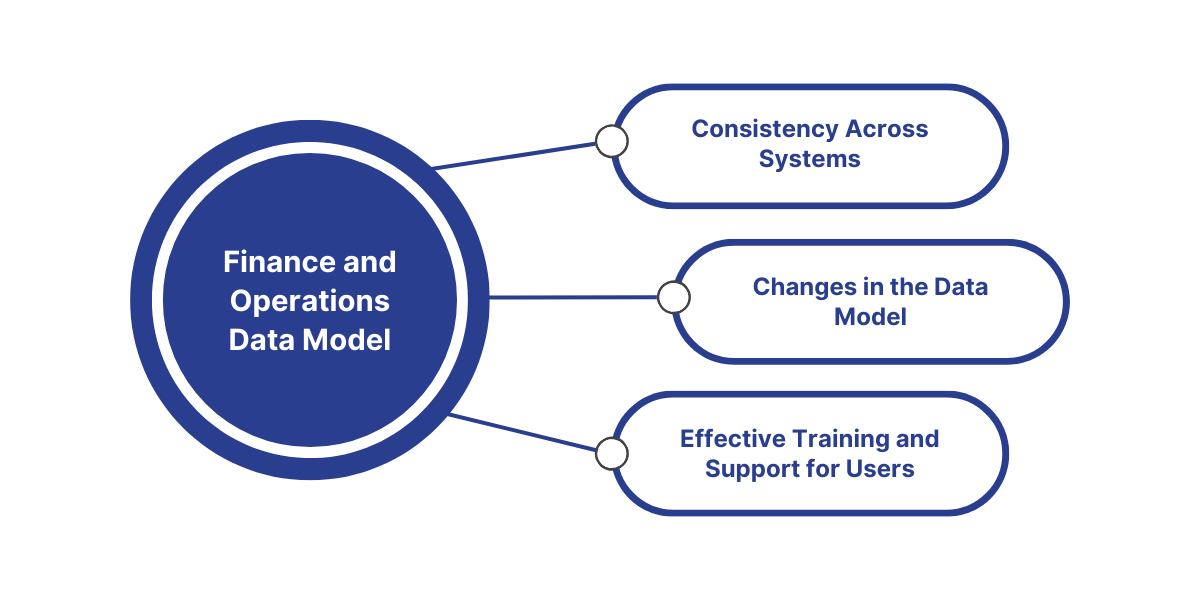 Finance and Operations Data Model

Consistency Across Systems

Changes in the Data Model

Effective Training and Support for Users